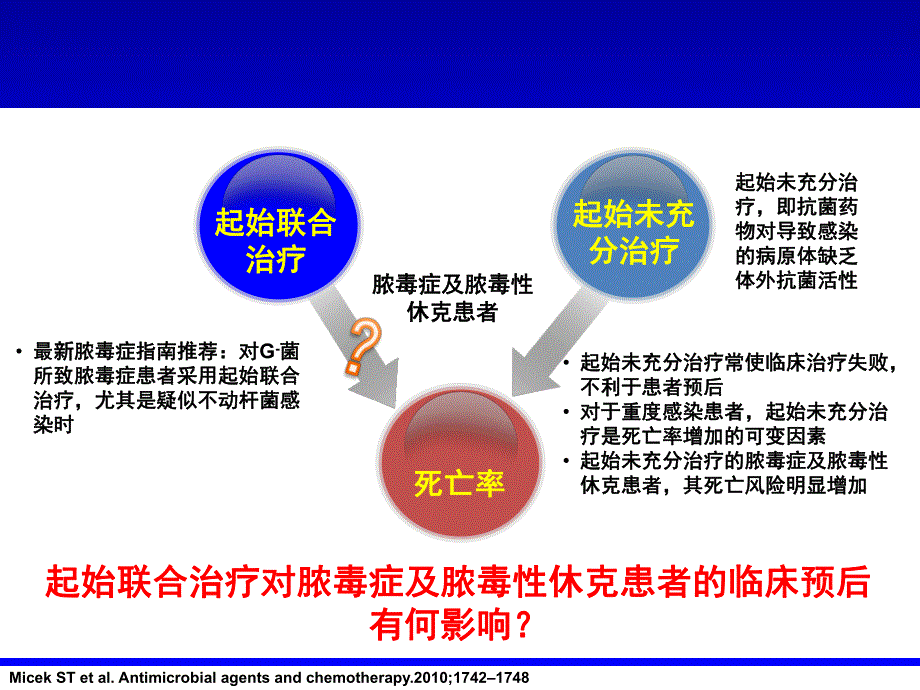 起始联合治疗

起始未充分治疗

起始未充分治疗，即抗菌药物对导致感染的病原体缺乏体外抗菌活性

脓毒症及脓毒性休克患者

?

• 最新脓毒症指南推荐：对G⁻菌所致脓毒症患者采用起始联合治疗，尤其是疑似不动杆菌感染时

• 起始未充分治疗常使临床治疗失败，不利于患者预后
• 对于重度感染患者，起始未充分治疗是死亡率增加的可变因素
• 起始未充分治疗的脓毒症及脓毒性休克患者，其死亡风险明显增加

死亡率

起始联合治疗对脓毒症及脓毒性休克患者的临床预后有何影响？

Micek ST et al. Antimicrobial agents and chemotherapy.2010;1742–1748